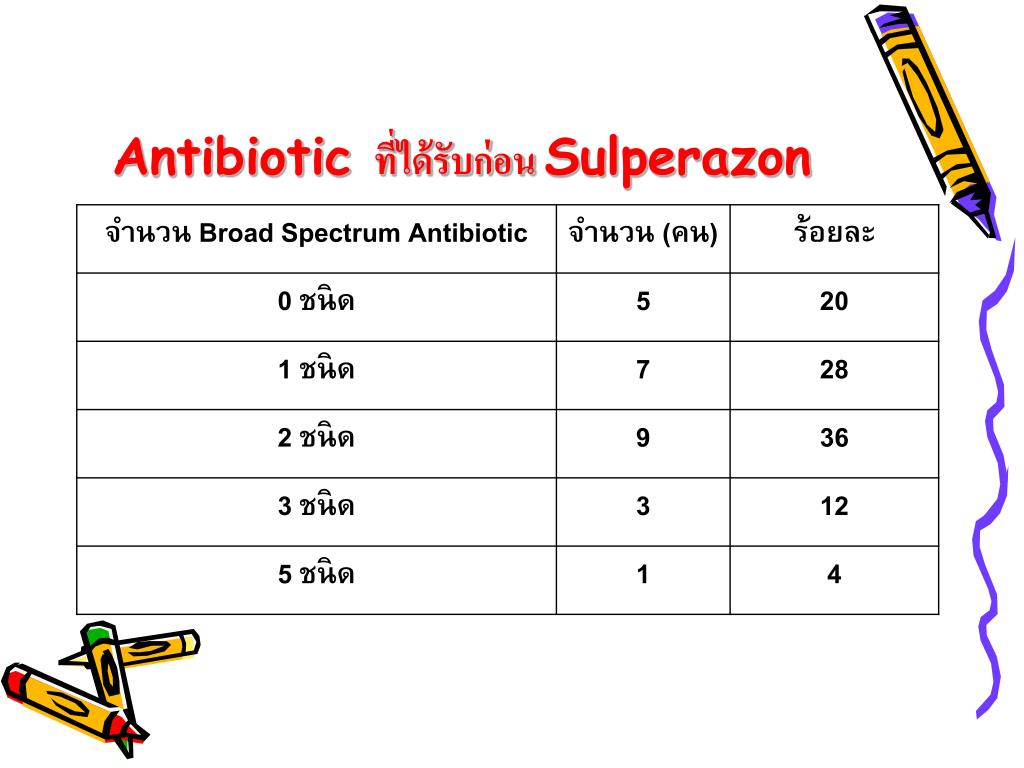 Antibiotic ที่ได้รับก่อน Sulperazon

| จำนวน Broad Spectrum Antibiotic | จำนวน (คน) | ร้อยละ |
|---|---|---|
| 0 ชนิด | 5 | 20 |
| 1 ชนิด | 7 | 28 |
| 2 ชนิด | 9 | 36 |
| 3 ชนิด | 3 | 12 |
| 5 ชนิด | 1 | 4 |